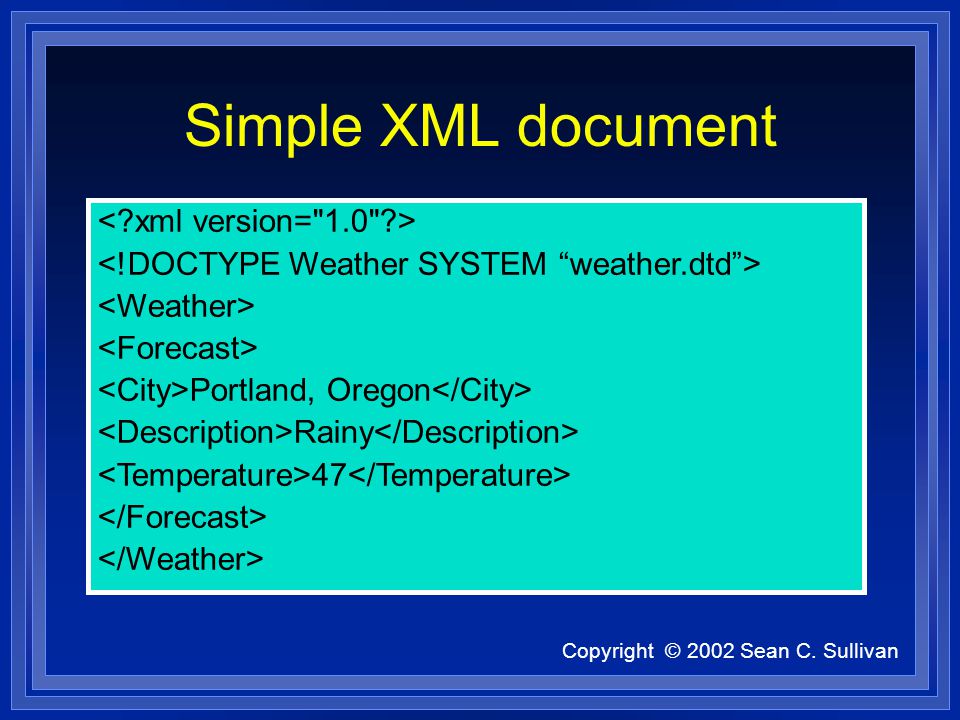 Simple XML document

<?xml version="1.0"?>
<!DOCTYPE Weather SYSTEM “weather.dtd”>
<Weather>
<Forecast>
<City>Portland, Oregon</City>
<Description>Rainy</Description>
<Temperature>47</Temperature>
</Forecast>
</Weather>

Copyright © 2002 Sean C. Sullivan